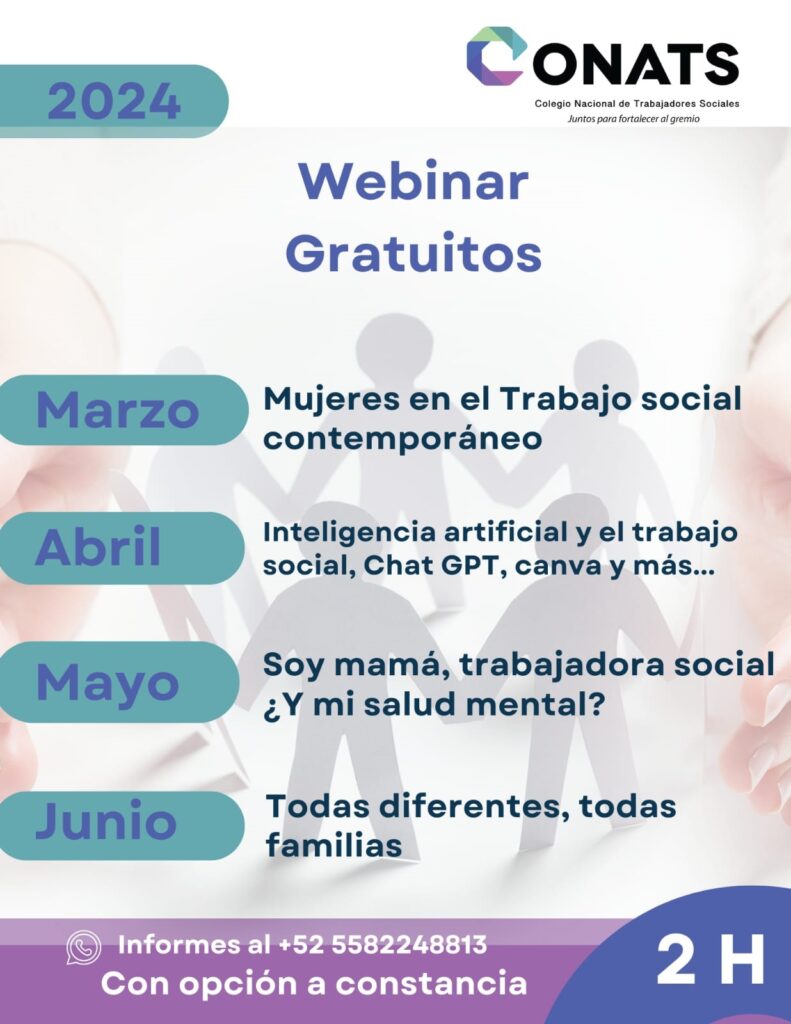 2024

CONATS
Colegio Nacional de Trabajadores Sociales
Juntos para fortalecer al gremio

Webinar Gratuitos

Marzo
Mujeres en el Trabajo social contemporáneo

Abril
Inteligencia artificial y el trabajo social, Chat GPT, canva y más...

Mayo
Soy mamá, trabajadora social ¿Y mi salud mental?

Junio
Todas diferentes, todas familias

Informes al +52 5582248813
Con opción a constancia

2 H